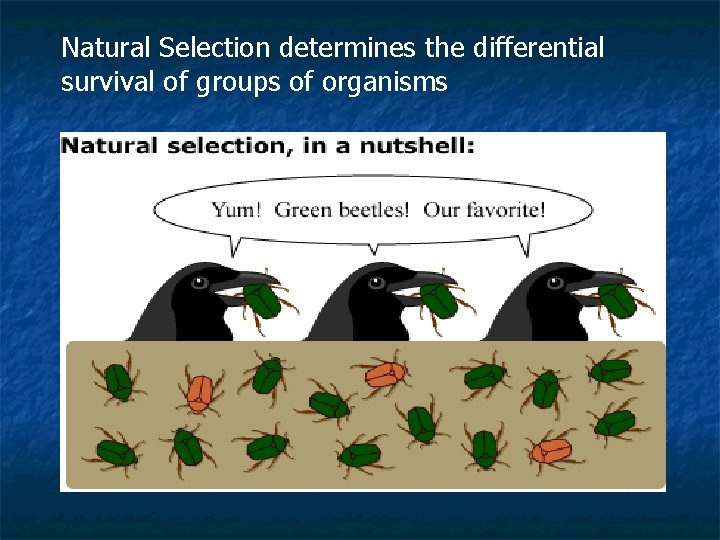 Natural Selection determines the differential survival of groups of organisms

Natural selection, in a nutshell:

Yum! Green beetles! Our favorite!